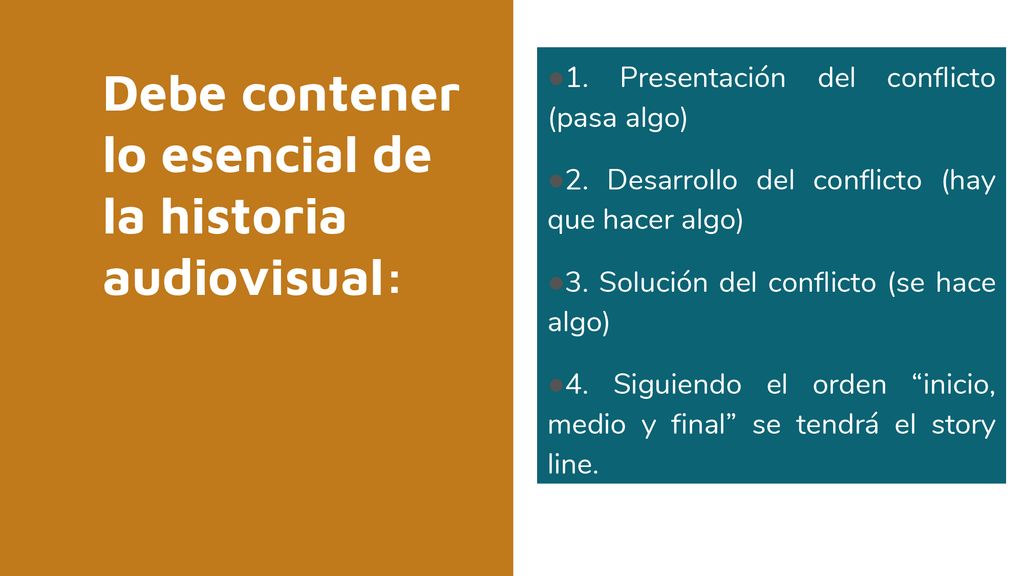 Debe contener lo esencial de la historia audiovisual:

●1. Presentación del conflicto (pasa algo)

●2. Desarrollo del conflicto (hay que hacer algo)

●3. Solución del conflicto (se hace algo)

●4. Siguiendo el orden “inicio, medio y final” se tendrá el story line.